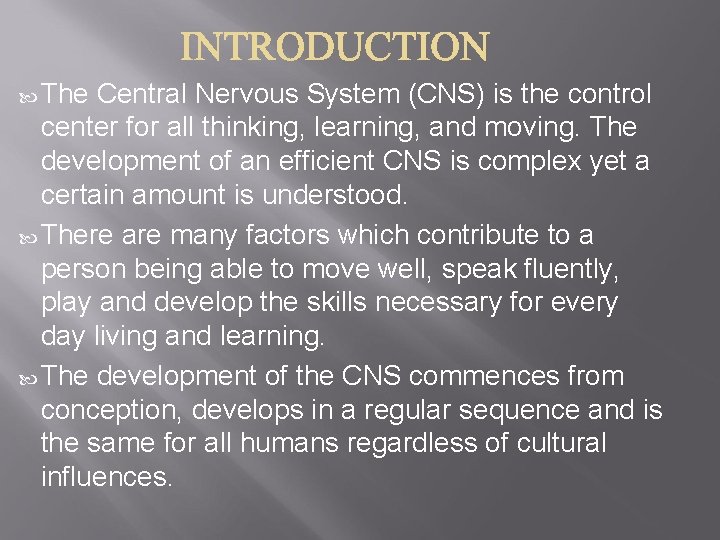 INTRODUCTION

The Central Nervous System (CNS) is the control center for all thinking, learning, and moving. The development of an efficient CNS is complex yet a certain amount is understood.

There are many factors which contribute to a person being able to move well, speak fluently, play and develop the skills necessary for every day living and learning.

The development of the CNS commences from conception, develops in a regular sequence and is the same for all humans regardless of cultural influences.